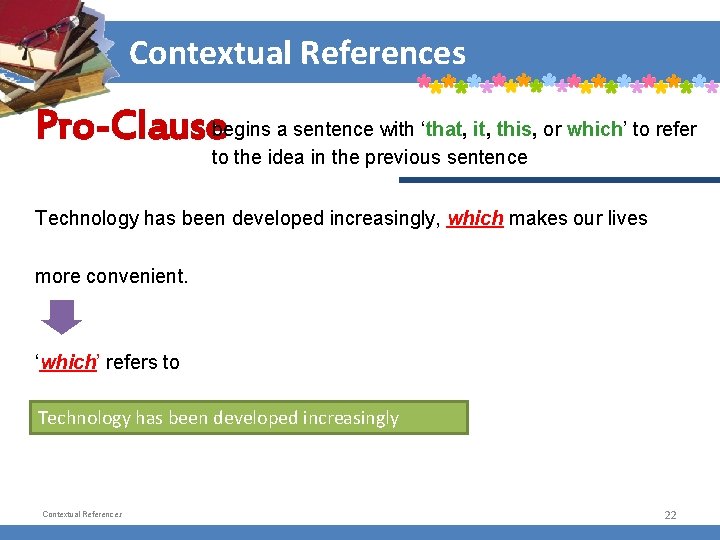 Contextual References

Pro-Clause begins a sentence with 'that, it, this, or which' to refer to the idea in the previous sentence

Technology has been developed increasingly, which makes our lives more convenient.

'which' refers to

Technology has been developed increasingly

Contextual References

22